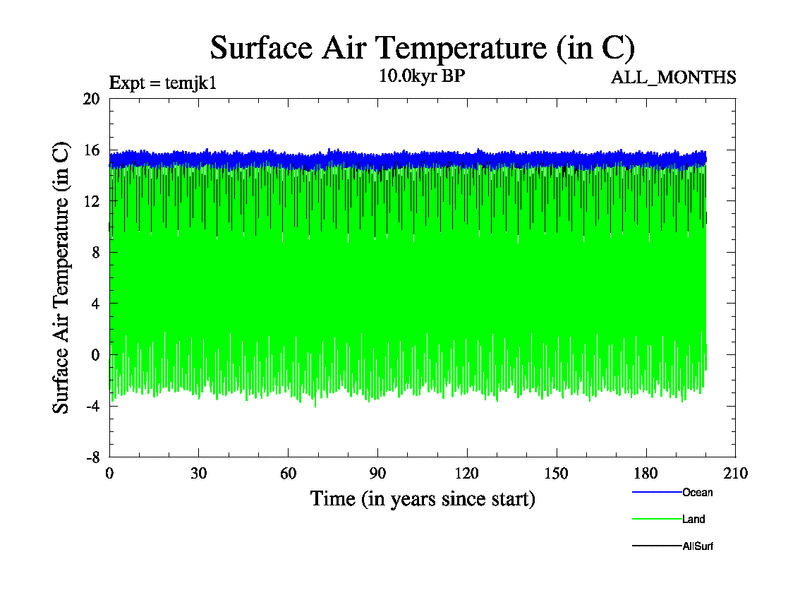 Surface Air Temperature (in C)

Expt = temjk1

10.0kyr BP

ALL_MONTHS

Surface Air Temperature (in C)

20
16
12
8
4
0
-4
-8

0 30 60 90 120 150 180 210

Time (in years since start)

Ocean
Land
AllSurf